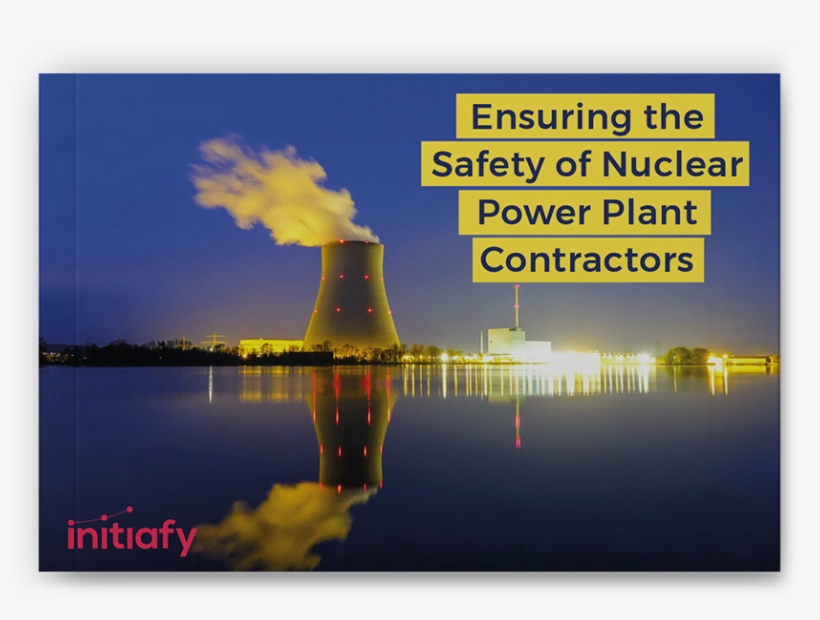 Ensuring the Safety of Nuclear Power Plant Contractors

initiafy